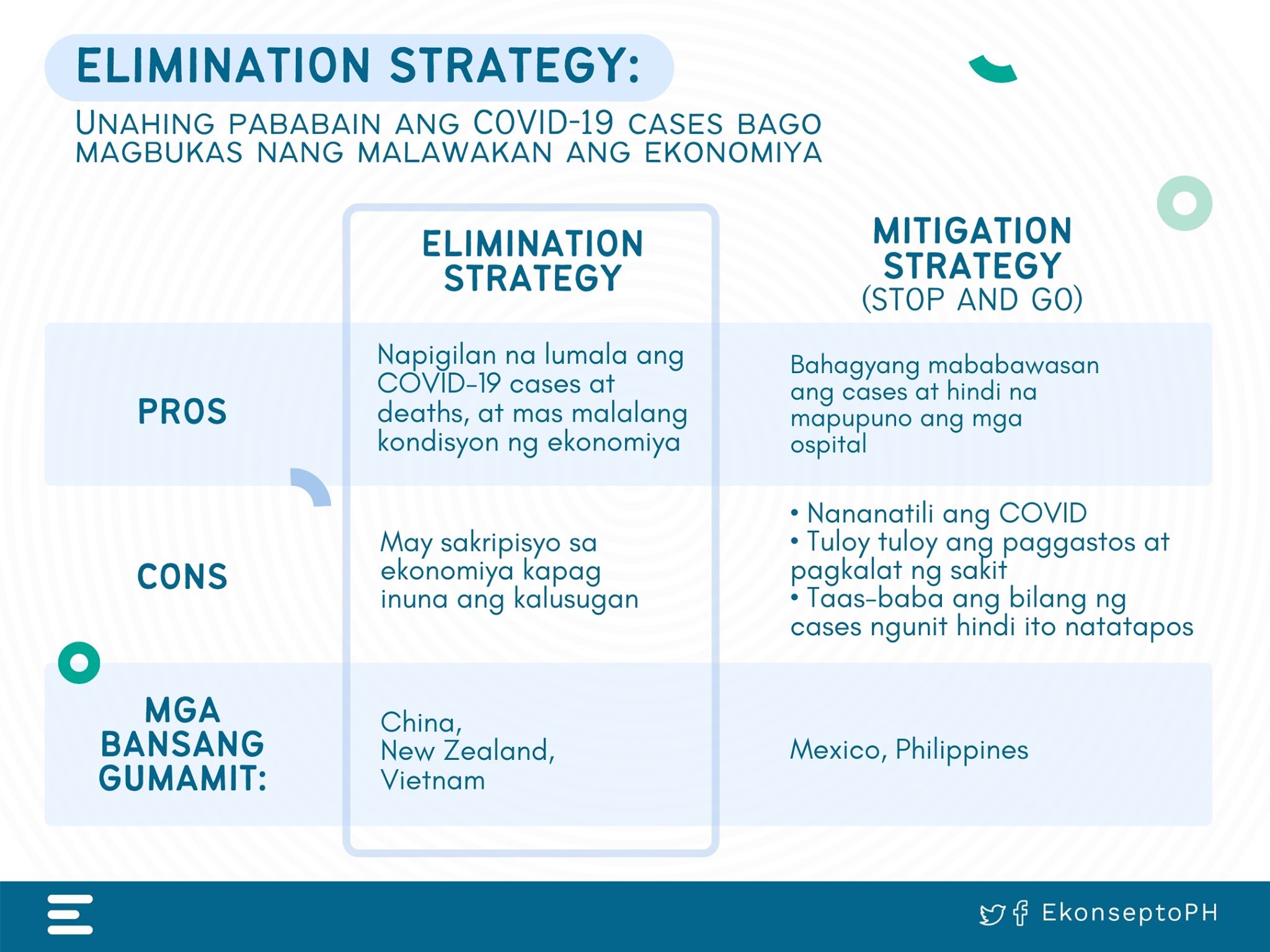 ELIMINATION STRATEGY:

UNAHING PABABAIN ANG COVID-19 CASES BAGO MAGBUKAS NANG MALAWAKAN ANG EKONOMIYA

| | ELIMINATION STRATEGY | MITIGATION STRATEGY (STOP AND GO) |
|---|---|---|
| PROS | Napigilan na lumala ang COVID-19 cases at deaths, at mas malalang kondisyon ng ekonomiya | Bahagyang mababawasan ang cases at hindi na mapupuno ang mga ospital |
| CONS | May sakripisyo sa ekonomiya kapag inuna ang kalusugan | • Nananatili ang COVID • Tuloy tuloy ang paggastos at pagkalat ng sakit • Taas-baba ang bilang ng cases ngunit hindi ito natatapos |
| MGA BANSANG GUMAMIT: | China, New Zealand, Vietnam | Mexico, Philippines |

EkonseptoPH